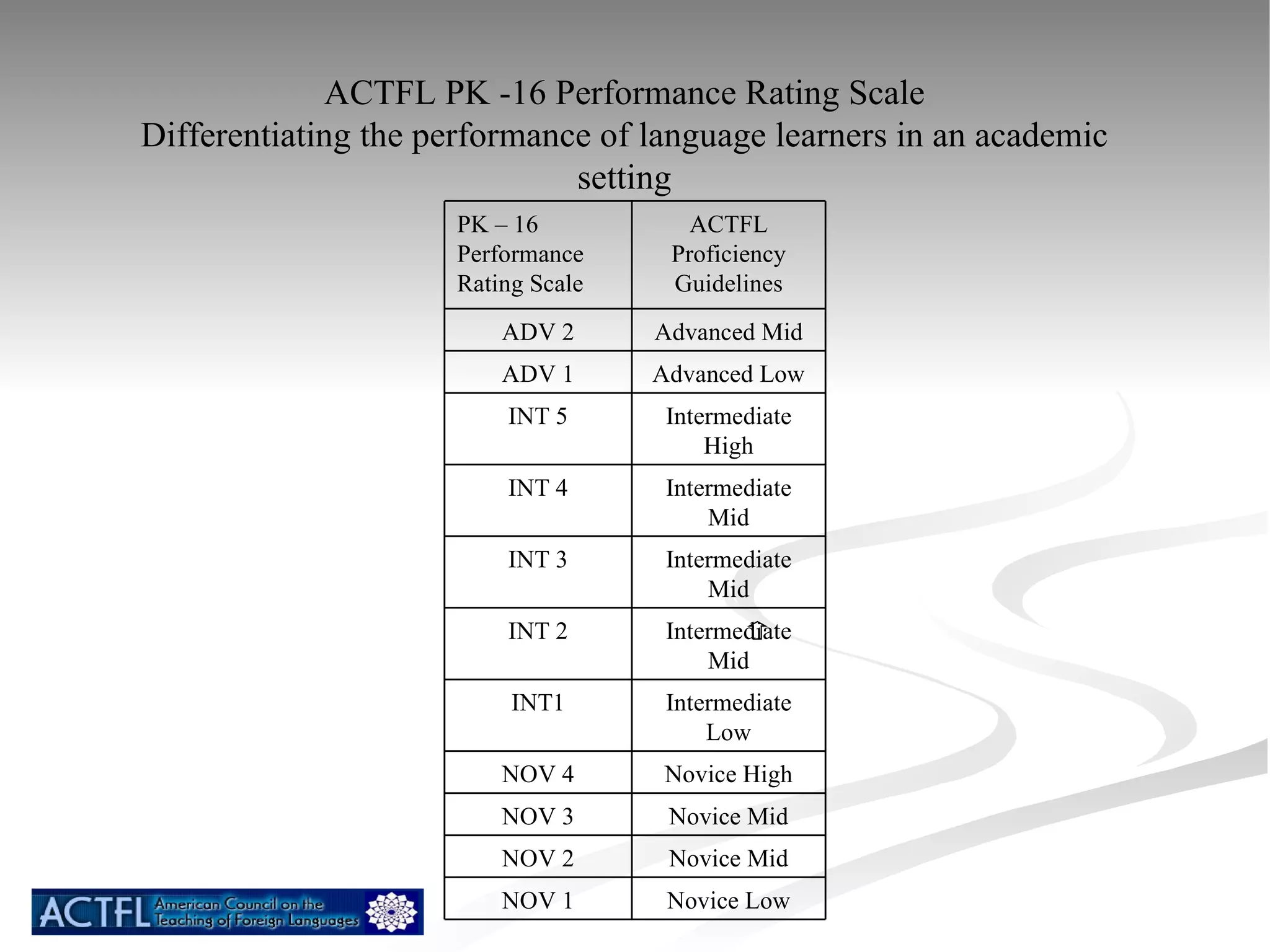 ACTFL PK -16 Performance Rating Scale
Differentiating the performance of language learners in an academic setting

| PK – 16 Performance Rating Scale | ACTFL Proficiency Guidelines |
|---|---|
| ADV 2 | Advanced Mid |
| ADV 1 | Advanced Low |
| INT 5 | Intermediate High |
| INT 4 | Intermediate Mid |
| INT 3 | Intermediate Mid |
| INT 2 | Intermediate Mid |
| INT1 | Intermediate Low |
| NOV 4 | Novice High |
| NOV 3 | Novice Mid |
| NOV 2 | Novice Mid |
| NOV 1 | Novice Low |

ACTFL American Council on the Teaching of Foreign Languages